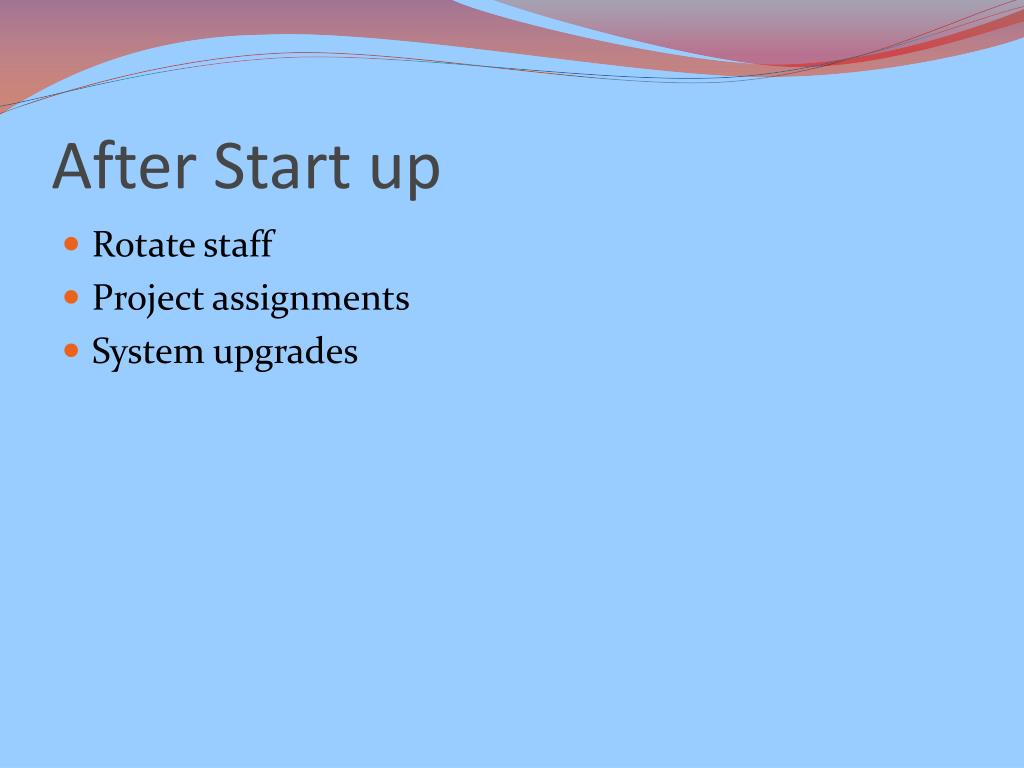 After Start up

- Rotate staff
- Project assignments
- System upgrades